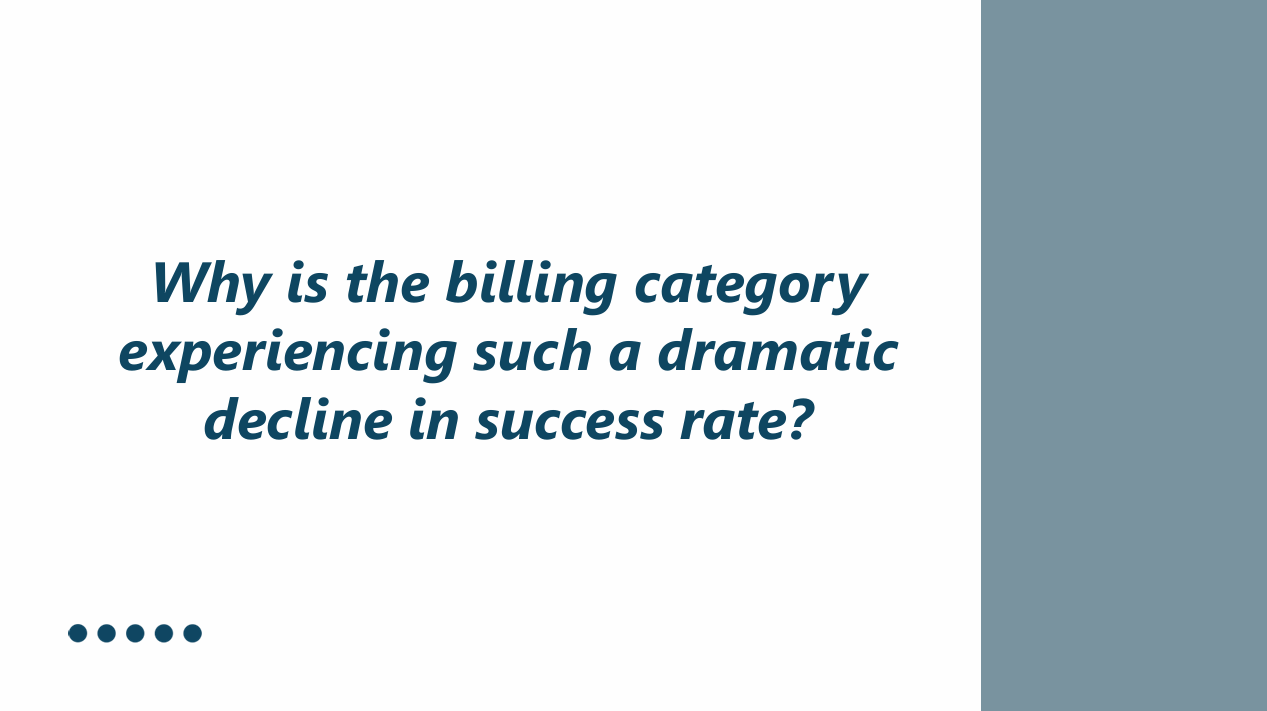 Why is the billing category experiencing such a dramatic decline in success rate?